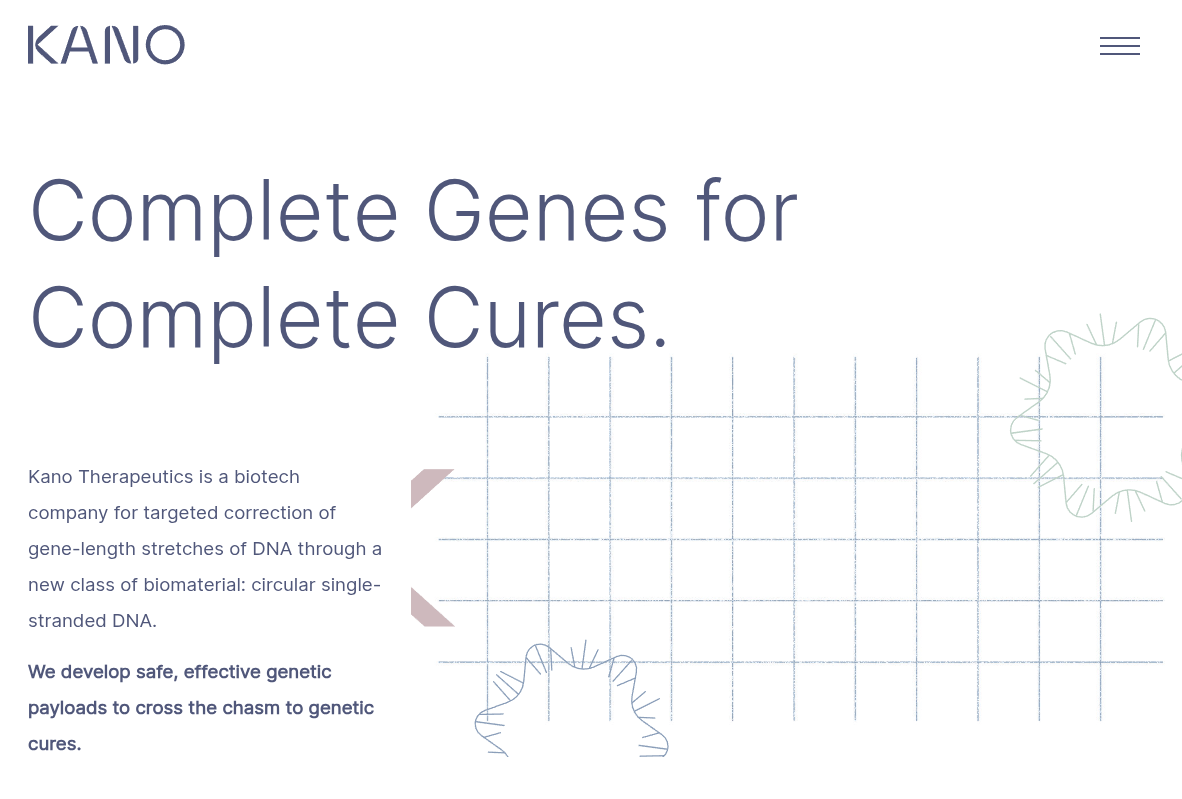 KANO

Complete Genes for Complete Cures.

Kano Therapeutics is a biotech company for targeted correction of gene-length stretches of DNA through a new class of biomaterial: circular single-stranded DNA.

We develop safe, effective genetic payloads to cross the chasm to genetic cures.